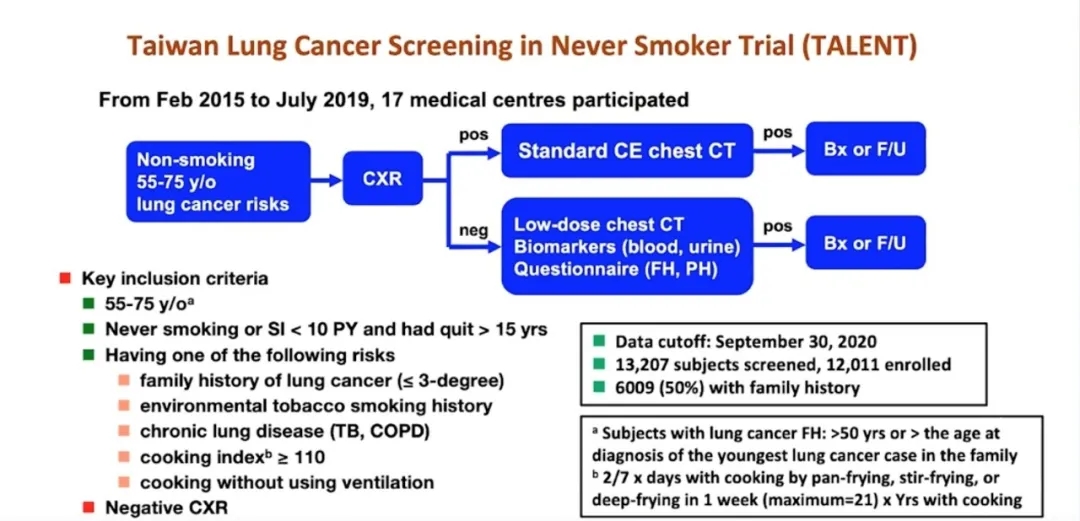 Taiwan Lung Cancer Screening in Never Smoker Trial (TALENT)

From Feb 2015 to July 2019, 17 medical centres participated

Non-smoking 55-75 y/o lung cancer risks

CXR

pos

Standard CE chest CT

pos

Bx or F/U

neg

Low-dose chest CT
Biomarkers (blood, urine)
Questionnaire (FH, PH)

pos

Bx or F/U

Key inclusion criteria
55-75 y/o$^a$
Never smoking or SI < 10 PY and had quit > 15 yrs
Having one of the following risks
family history of lung cancer (≤ 3-degree)
environmental tobacco smoking history
chronic lung disease (TB, COPD)
cooking index$^b$ ≥ 110
cooking without using ventilation
Negative CXR

Data cutoff: September 30, 2020
13,207 subjects screened, 12,011 enrolled
6009 (50%) with family history

$^a$ Subjects with lung cancer FH: >50 yrs or > the age at diagnosis of the youngest lung cancer case in the family
$^b$ 2/7 x days with cooking by pan-frying, stir-frying, or deep-frying in 1 week (maximum=21) x Yrs with cooking